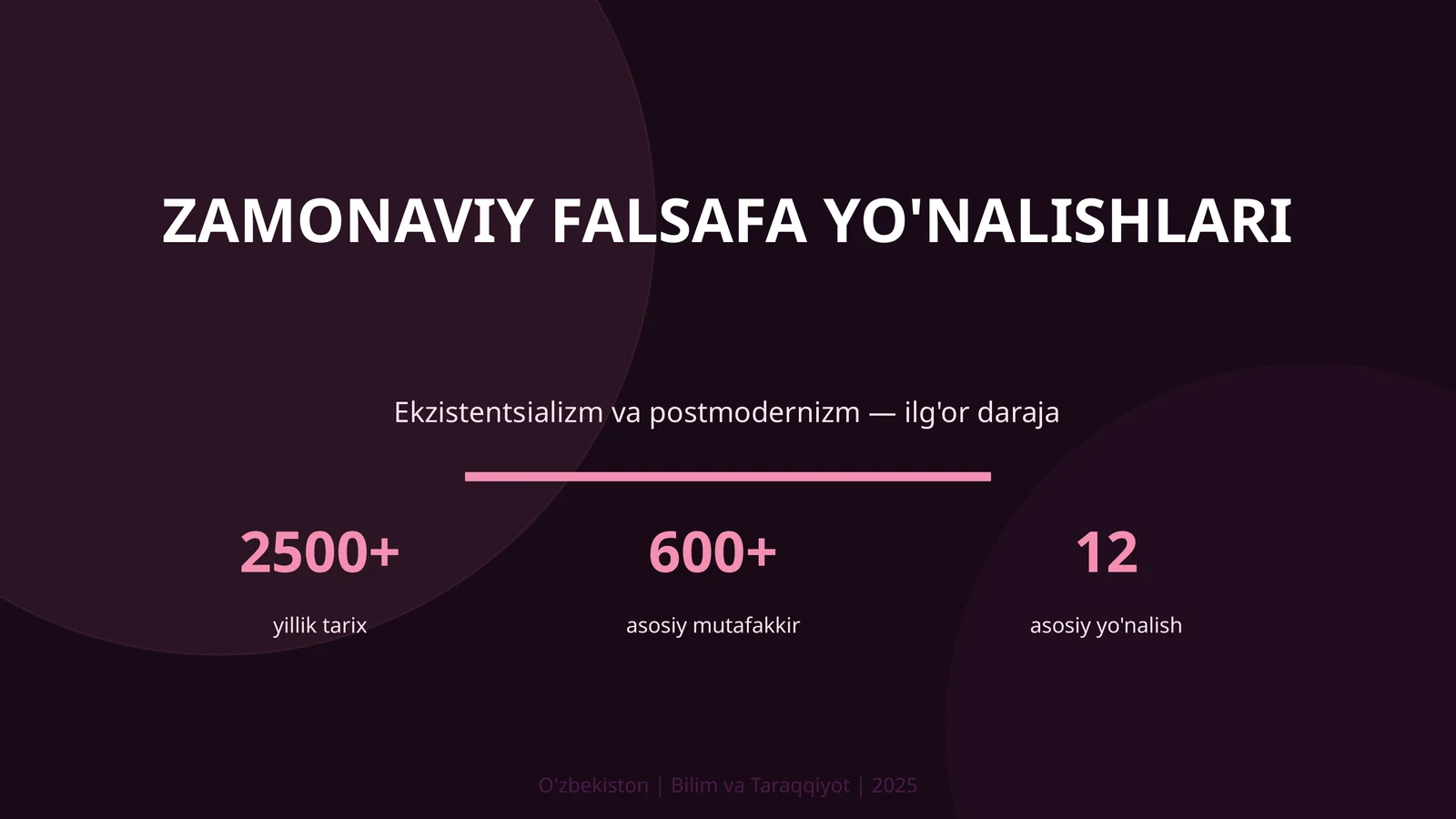 ZAMONAVIY FALSAFA YO'NALISHLARI

Ekzistentsializm va postmodernizm — ilg'or daraja

2500+
yillik tarix

600+
asosiy mutafakkir

12
asosiy yo'nalish

O'zbekiston | Bilim va Taraqqiyot | 2025